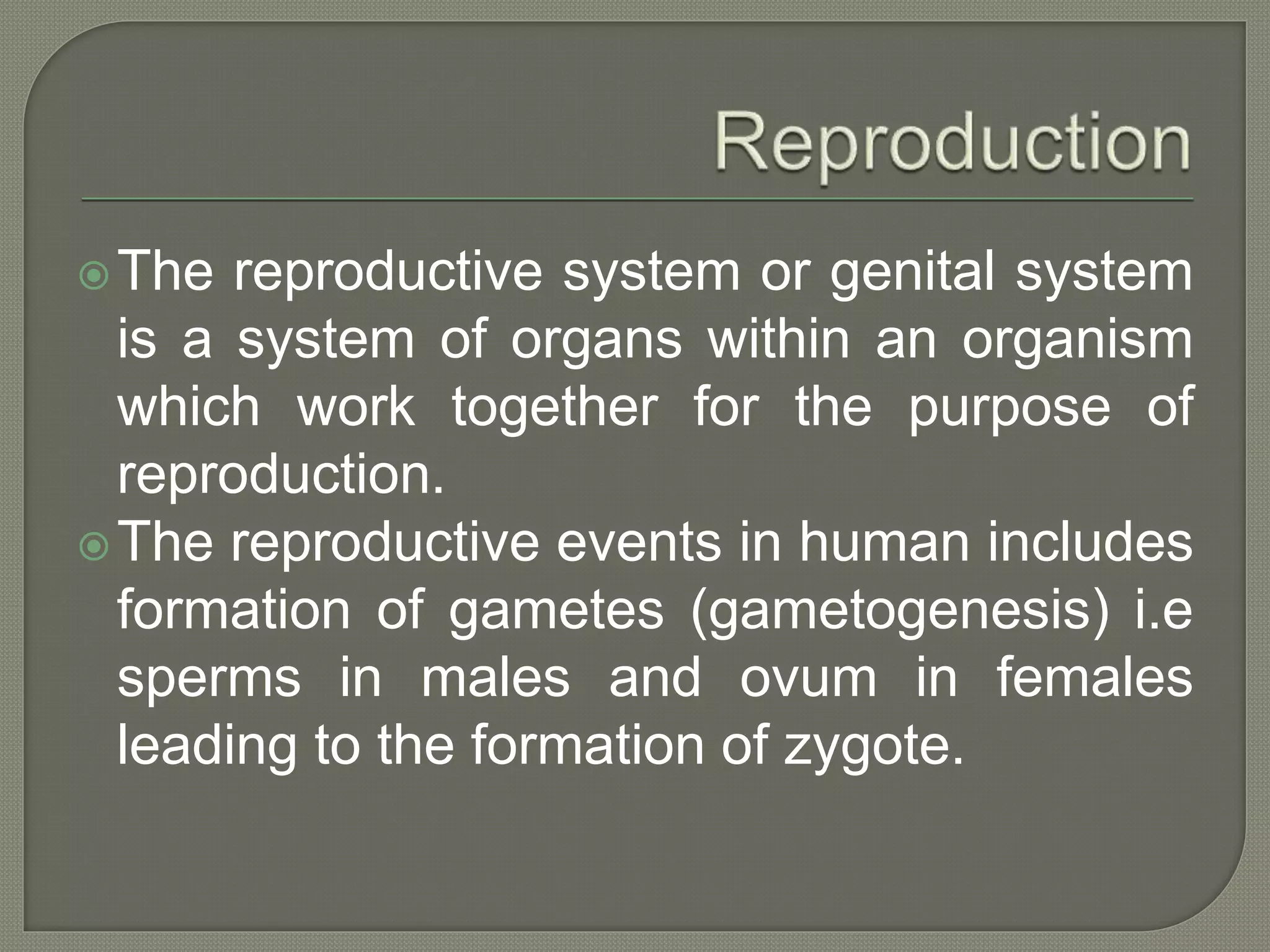 Reproduction

The reproductive system or genital system is a system of organs within an organism which work together for the purpose of reproduction.

The reproductive events in human includes formation of gametes (gametogenesis) i.e sperms in males and ovum in females leading to the formation of zygote.